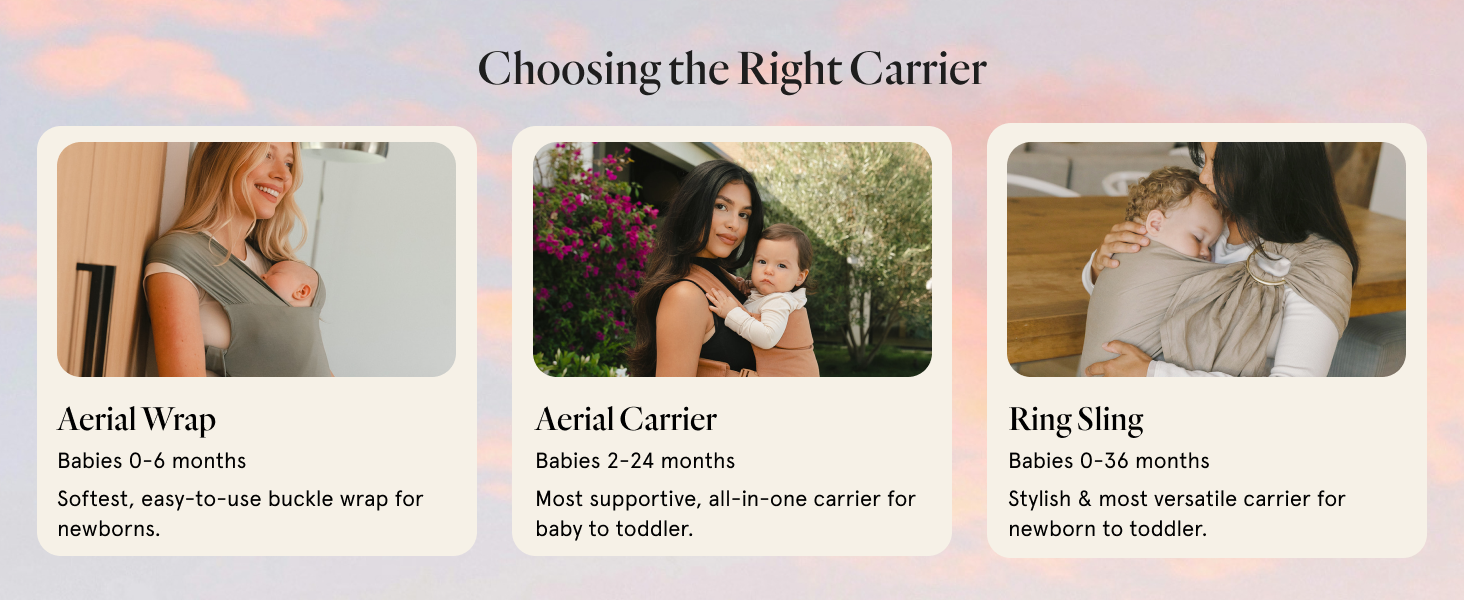 Choosing the Right Carrier

Aerial Wrap
Babies 0-6 months
Softest, easy-to-use buckle wrap for newborns.

Aerial Carrier
Babies 2-24 months
Most supportive, all-in-one carrier for baby to toddler.

Ring Sling
Babies 0-36 months
Stylish & most versatile carrier for newborn to toddler.